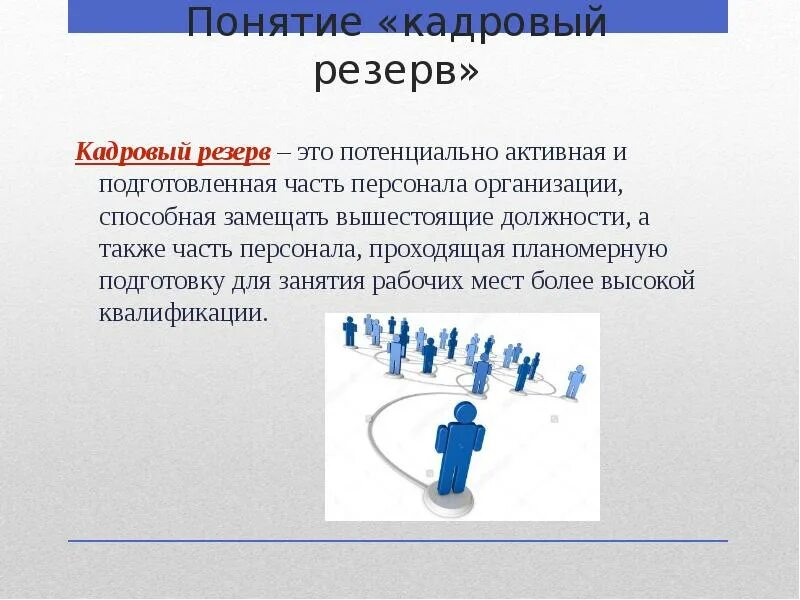 Понятие «кадровый резерв»

Кадровый резерв – это потенциально активная и подготовленная часть персонала организации, способная замещать вышестоящие должности, а также часть персонала, проходящая планомерную подготовку для занятия рабочих мест более высокой квалификации.